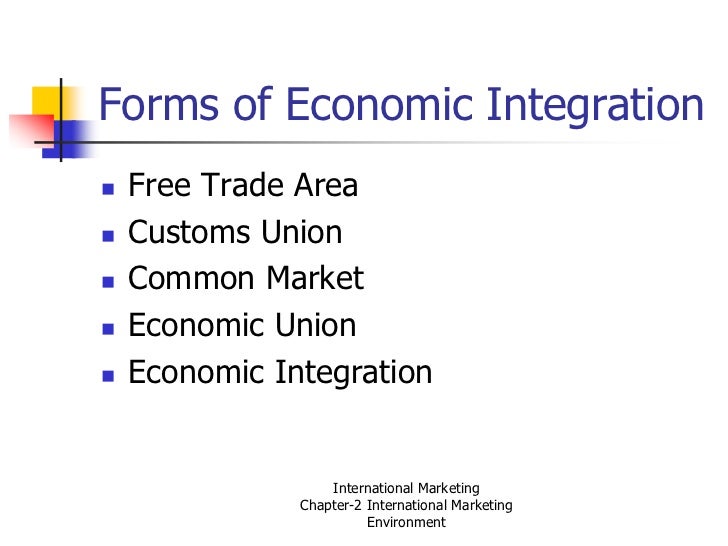 Forms of Economic Integration

- Free Trade Area
- Customs Union
- Common Market
- Economic Union
- Economic Integration

International Marketing
Chapter-2 International Marketing Environment